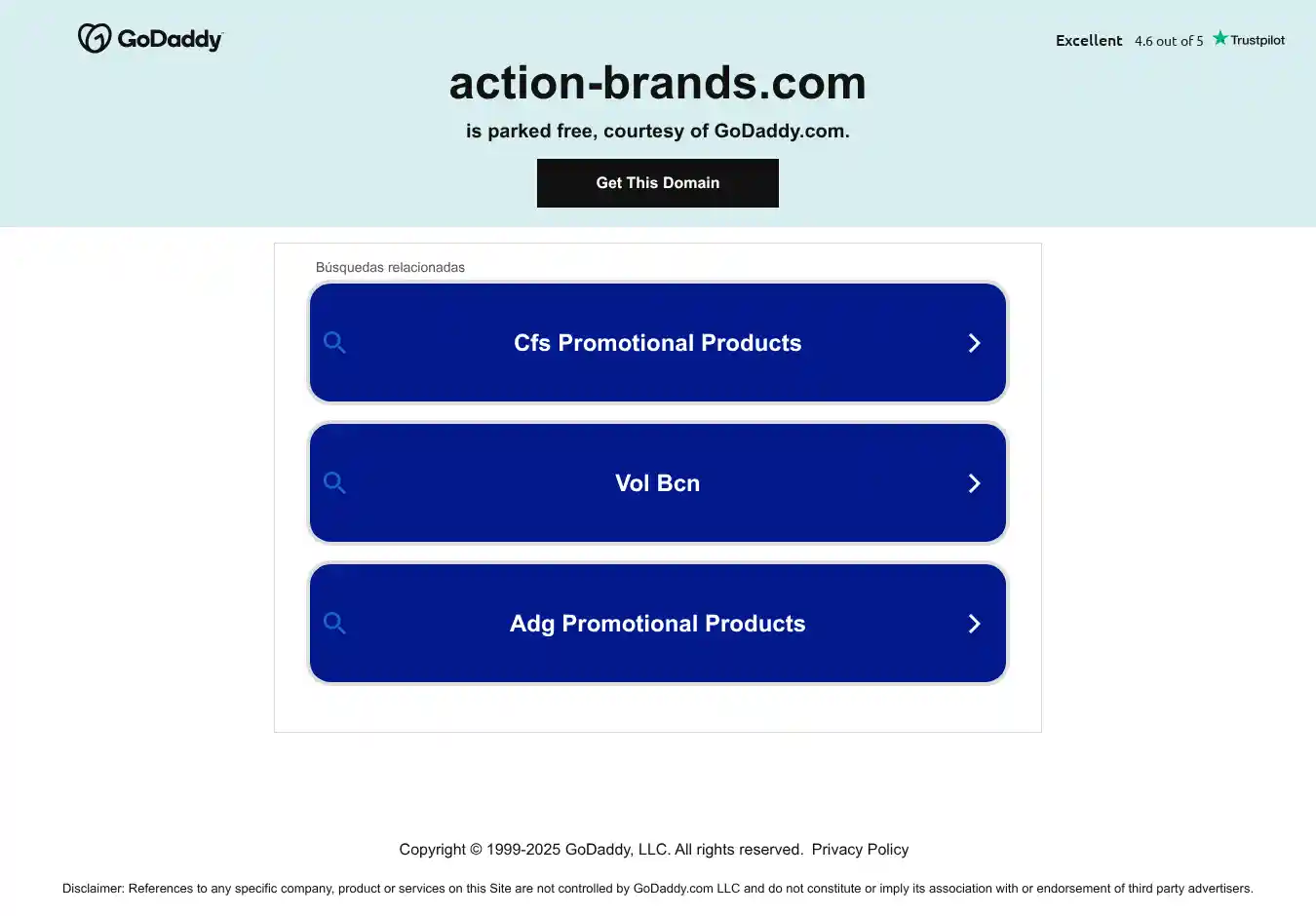 GoDaddy

Excellent 4.6 out of 5 Trustpilot

action-brands.com

is parked free, courtesy of GoDaddy.com.

Get This Domain

Búsquedas relacionadas

Cfs Promotional Products

Vol Bcn

Adg Promotional Products

Copyright © 1999-2025 GoDaddy, LLC. All rights reserved. Privacy Policy

Disclaimer: References to any specific company, product or services on this Site are not controlled by GoDaddy.com LLC and do not constitute or imply its association with or endorsement of third party advertisers.